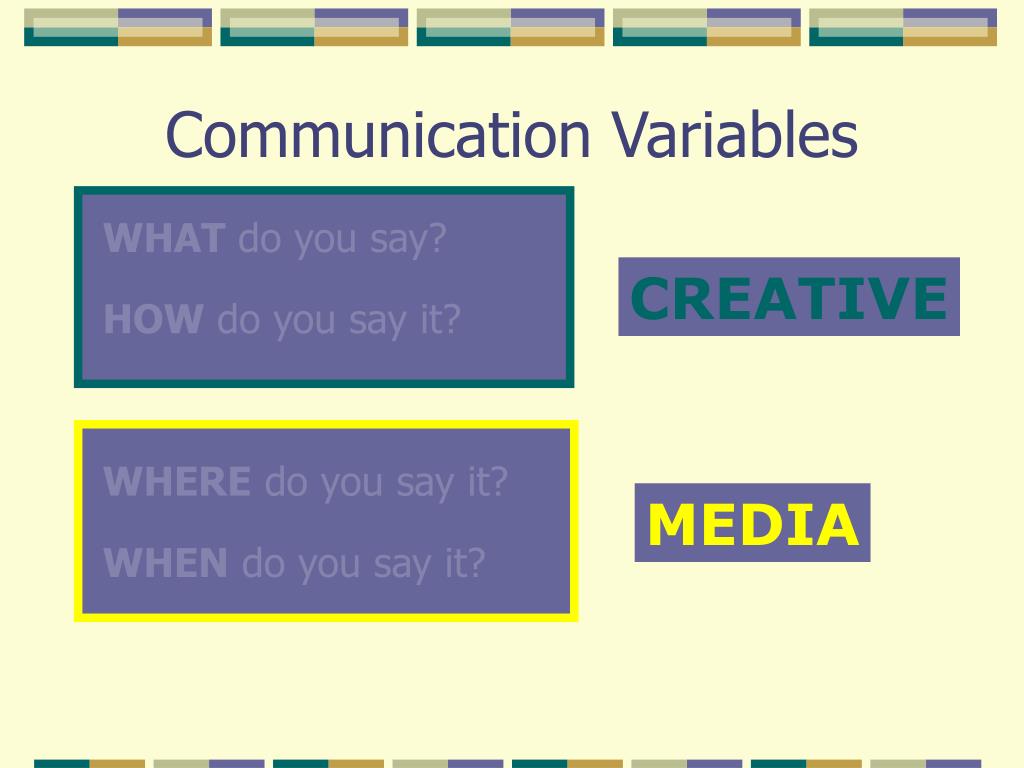 Communication Variables

WHAT do you say?

HOW do you say it?

CREATIVE

WHERE do you say it?

WHEN do you say it?

MEDIA